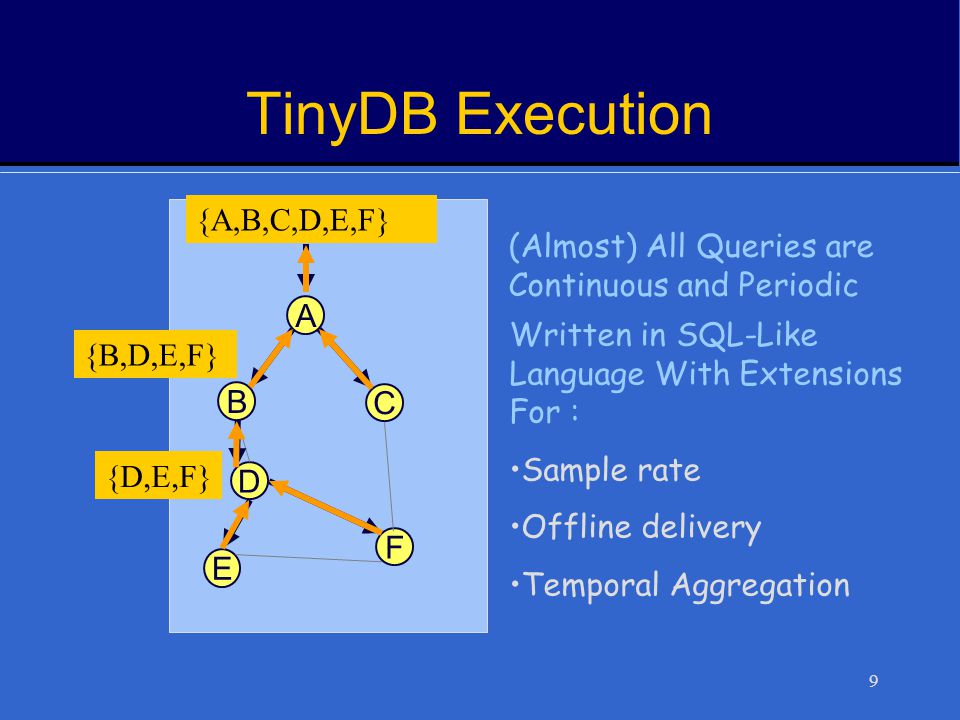 TinyDB Execution

{A,B,C,D,E,F}

A

{B,D,E,F}

B

C

{D,E,F}

D

F

E

(Almost) All Queries are Continuous and Periodic

Written in SQL-Like Language With Extensions For :

•Sample rate

•Offline delivery

•Temporal Aggregation

9